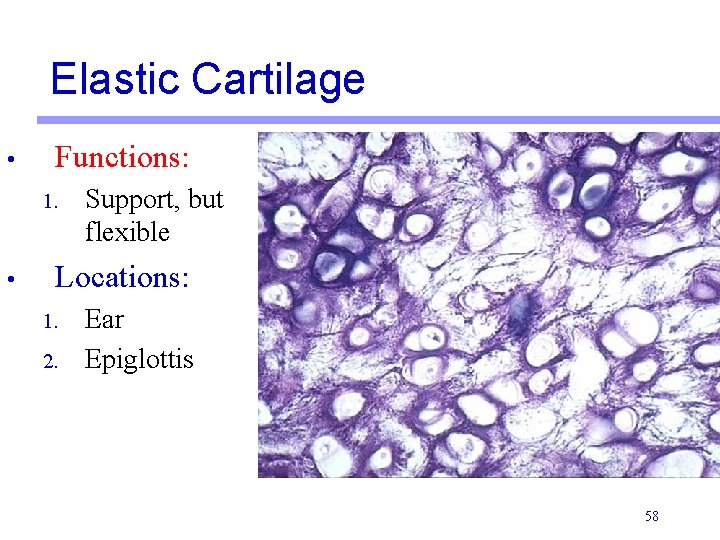 Elastic Cartilage

• Functions:
1. Support, but flexible

• Locations:
1. Ear
2. Epiglottis

58